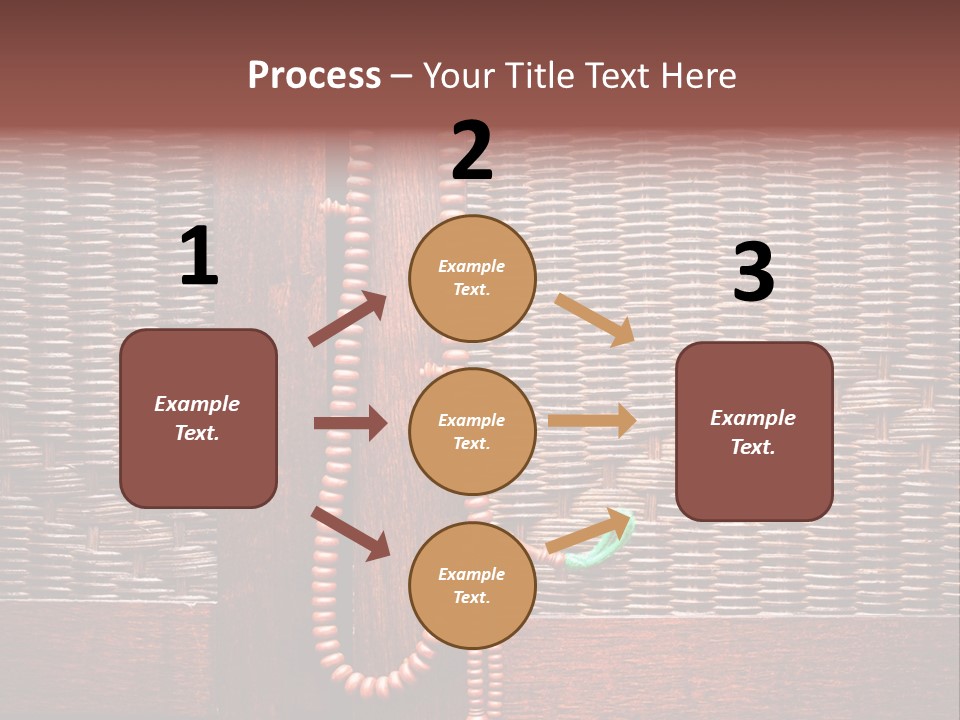 Process – Your Title Text Here

1

Example Text.

2

Example Text.

Example Text.

Example Text.

3

Example Text.